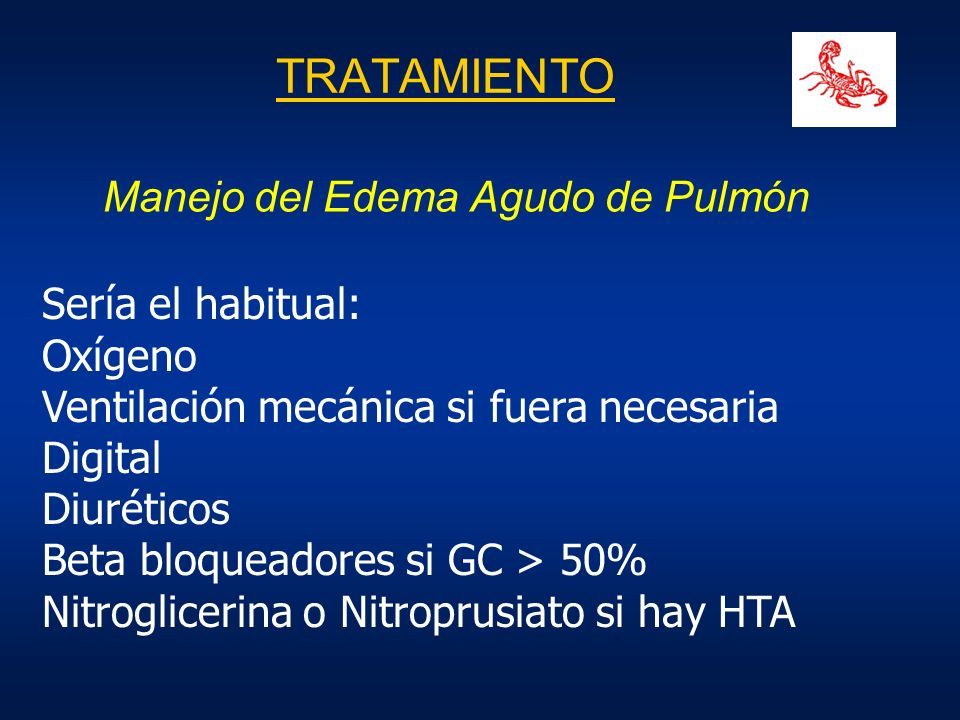 TRATAMIENTO

Manejo del Edema Agudo de Pulmón

Sería el habitual:
Oxígeno
Ventilación mecánica si fuera necesaria
Digital
Diuréticos
Beta bloqueadores si GC > 50%
Nitroglicerina o Nitroprusiato si hay HTA